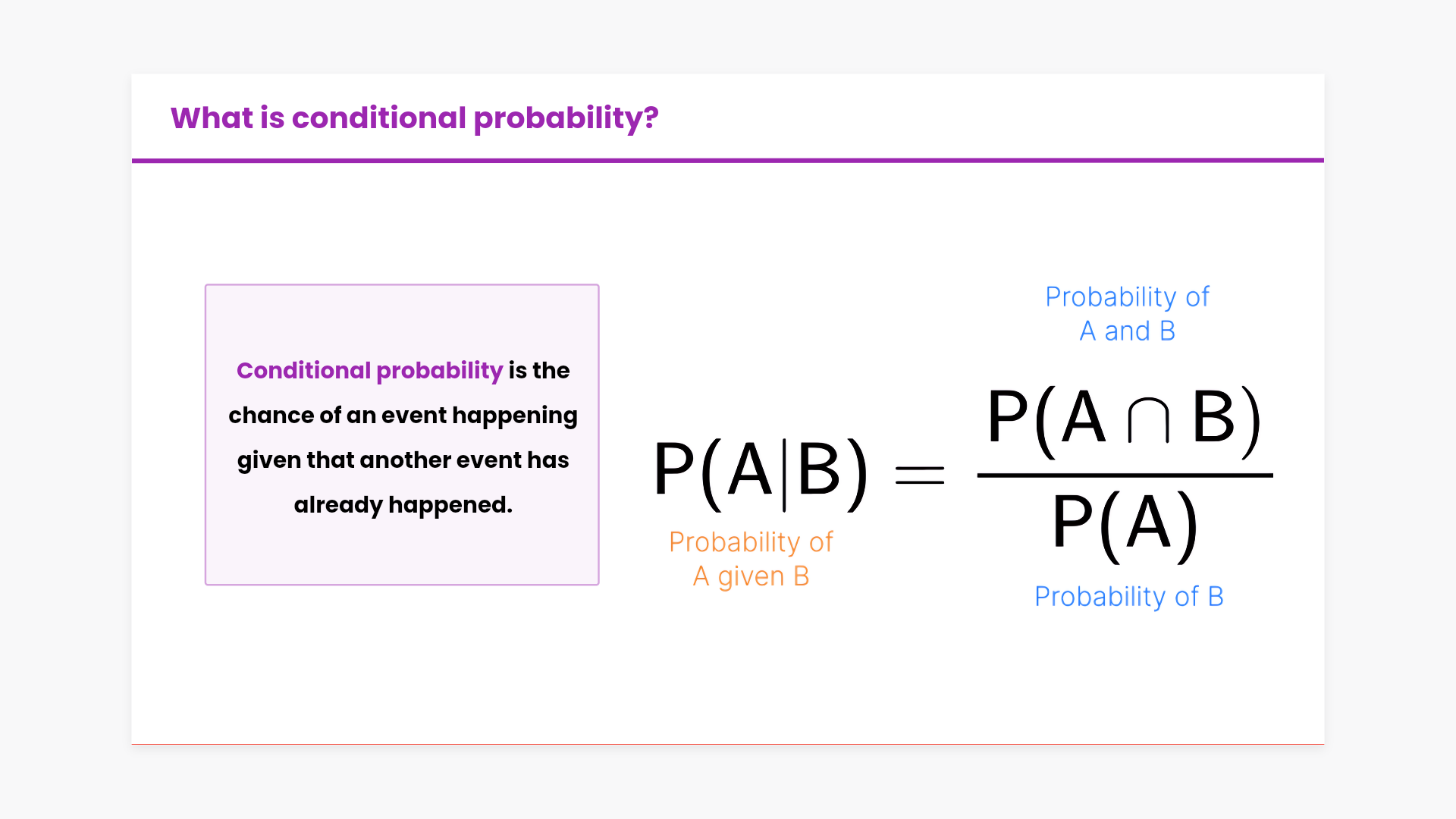 What is conditional probability?

Conditional probability is the chance of an event happening given that another event has already happened.

Probability of A and B

$P(A|B) = \frac{P(A \cap B)}{P(A)}$

Probability of A given B

Probability of B